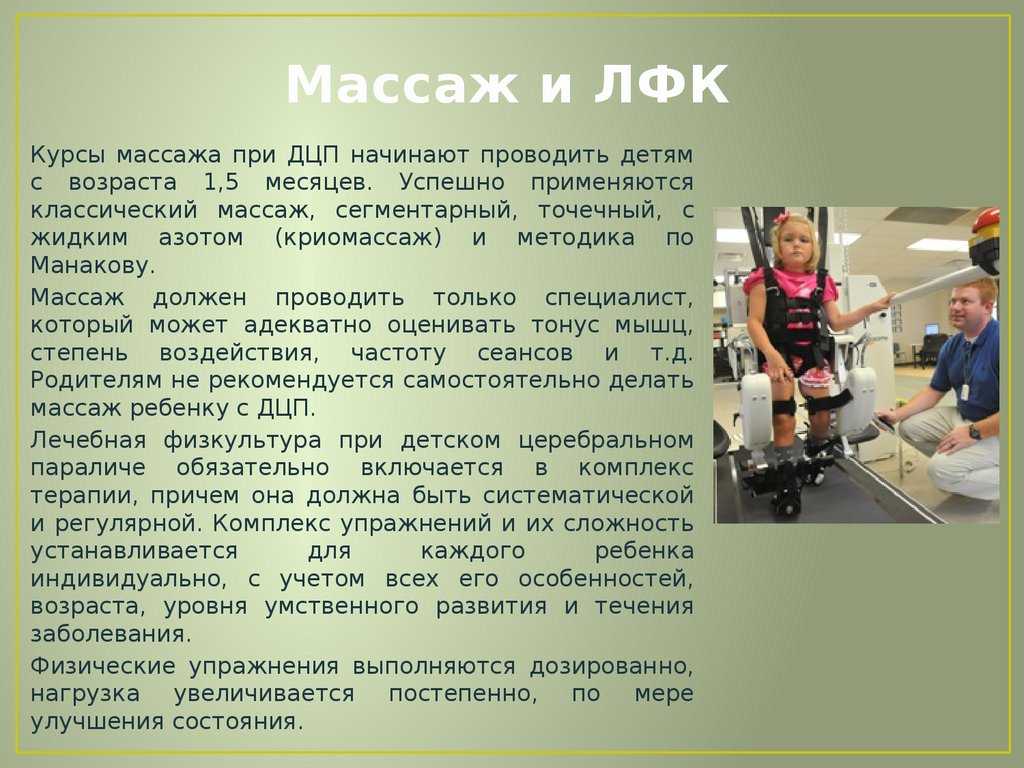 Массаж и ЛФК

Курсы массажа при ДЦП начинают проводить детям с возраста 1,5 месяцев. Успешно применяются классический массаж, сегментарный, точечный, с жидким азотом (криомассаж) и методика по Манакову.

Массаж должен проводить только специалист, который может адекватно оценивать тонус мышц, степень воздействия, частоту сеансов и т.д. Родителям не рекомендуется самостоятельно делать массаж ребенку с ДЦП.

Лечебная физкультура при детском церебральном параличе обязательно включается в комплекс терапии, причем она должна быть систематической и регулярной. Комплекс упражнений и их сложность устанавливается для каждого ребенка индивидуально, с учетом всех его особенностей, возраста, уровня умственного развития и течения заболевания.

Физические упражнения выполняются дозированно, нагрузка увеличивается постепенно, по мере улучшения состояния.